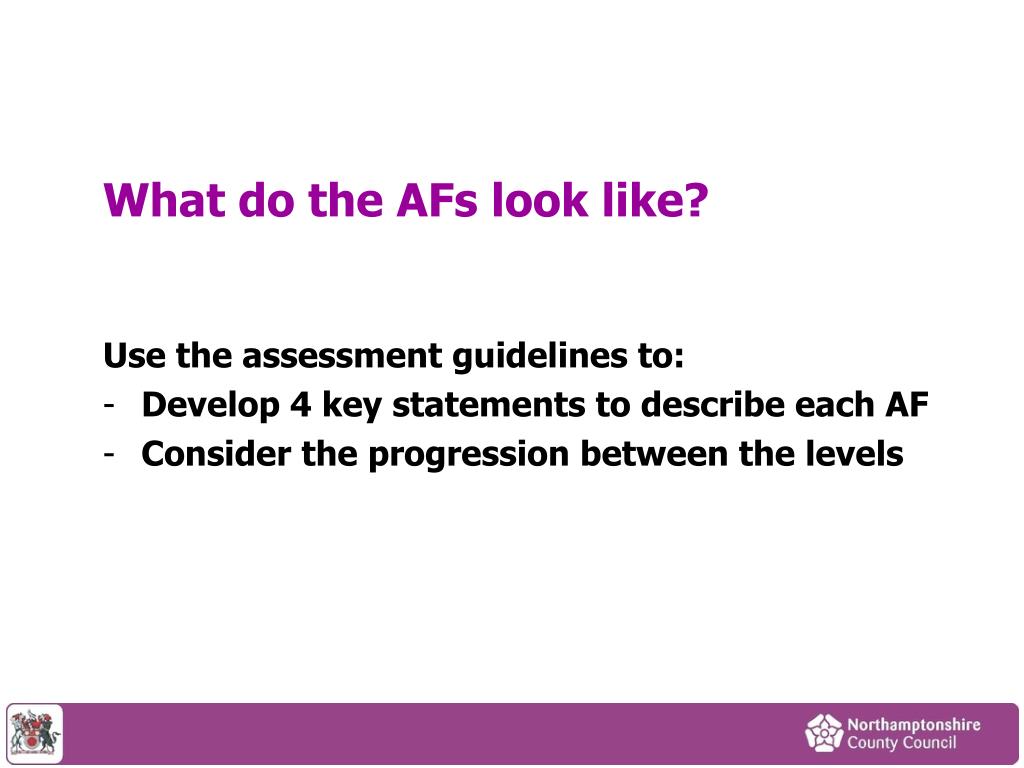 What do the AFs look like?

Use the assessment guidelines to:
- Develop 4 key statements to describe each AF
- Consider the progression between the levels

Northamptonshire
County Council